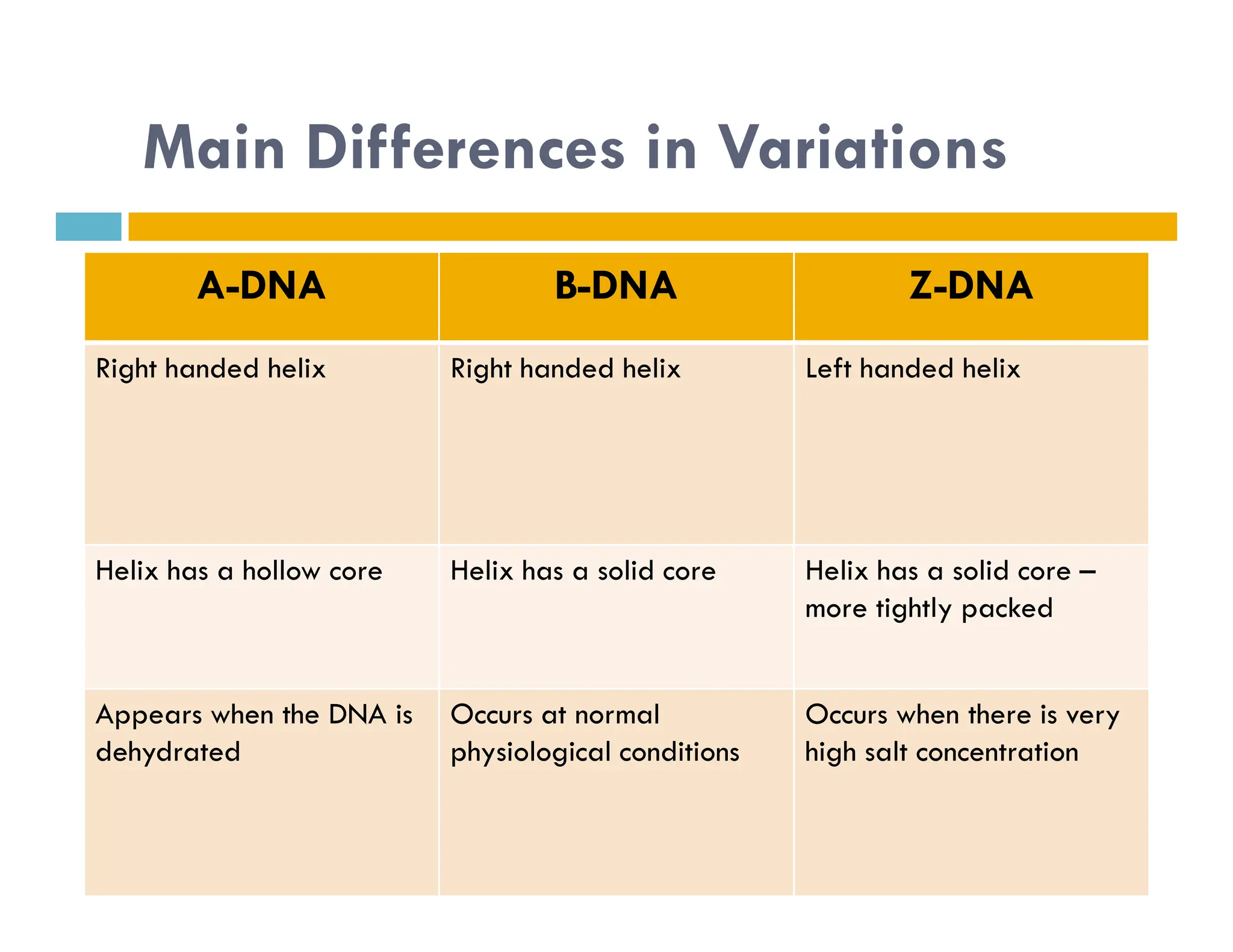 Main Differences in Variations

| A-DNA | B-DNA | Z-DNA |
|---|---|---|
| Right handed helix | Right handed helix | Left handed helix |
| Helix has a hollow core | Helix has a solid core | Helix has a solid core – more tightly packed |
| Appears when the DNA is dehydrated | Occurs at normal physiological conditions | Occurs when there is very high salt concentration |